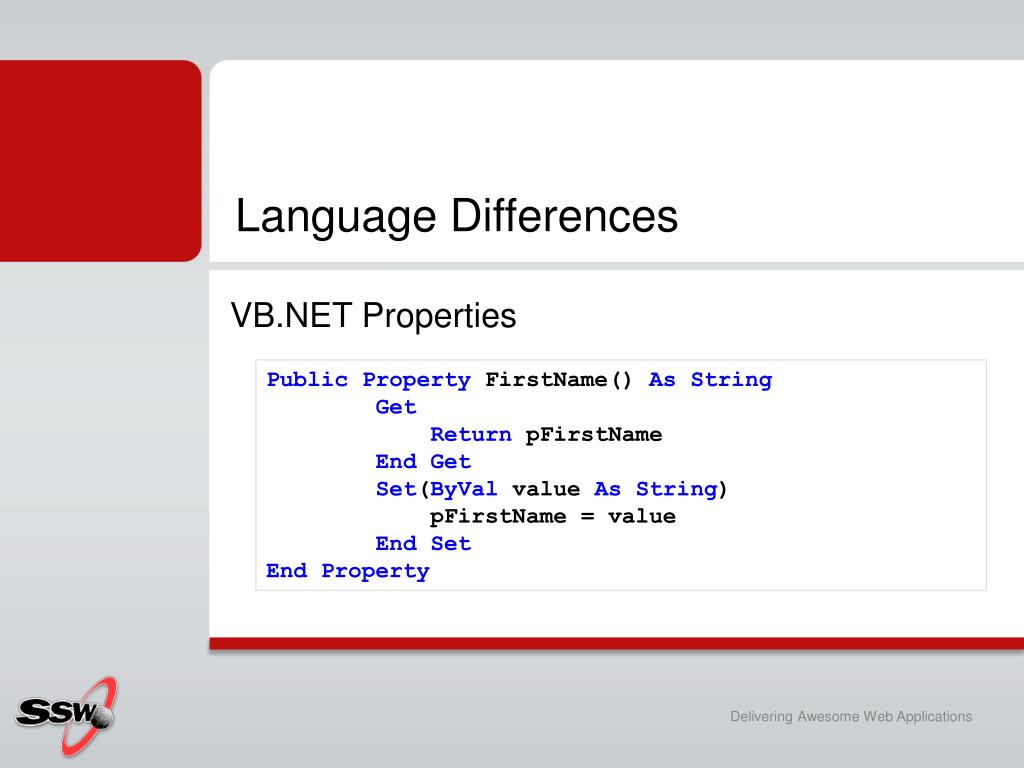 Language Differences

VB.NET Properties

Public Property FirstName() As String
Get
Return pFirstName
End Get
Set(ByVal value As String)
pFirstName = value
End Set
End Property

SSW

Delivering Awesome Web Applications